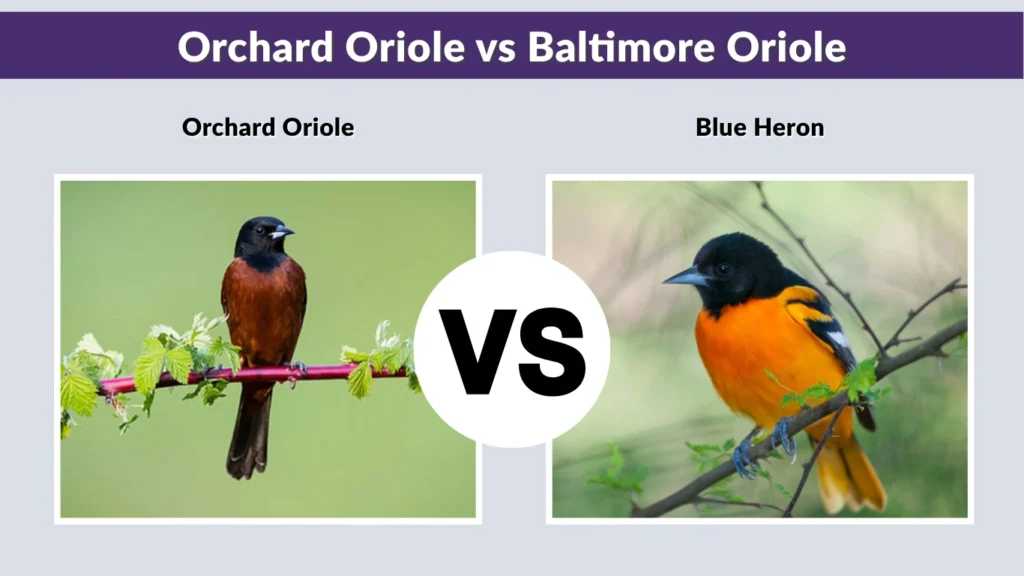 Orchard Oriole vs Baltimore Oriole

Orchard Oriole

Blue Heron

VS